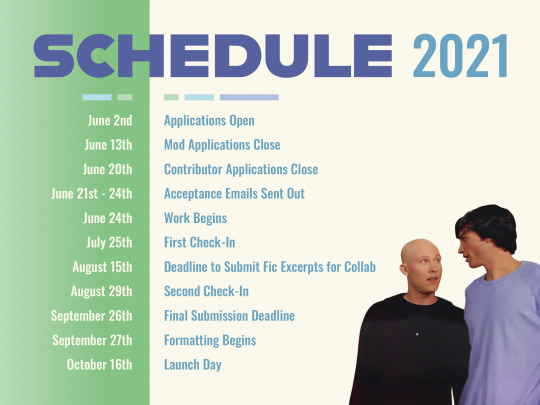 SCHEDULE 2021

| | |
|---|---|
| June 2nd | Applications Open |
| June 13th | Mod Applications Close |
| June 20th | Contributor Applications Close |
| June 21st - 24th | Acceptance Emails Sent Out |
| June 24th | Work Begins |
| July 25th | First Check-In |
| August 15th | Deadline to Submit Fic Excerpts for Collab |
| August 29th | Second Check-In |
| September 26th | Final Submission Deadline |
| September 27th | Formatting Begins |
| October 16th | Launch Day |